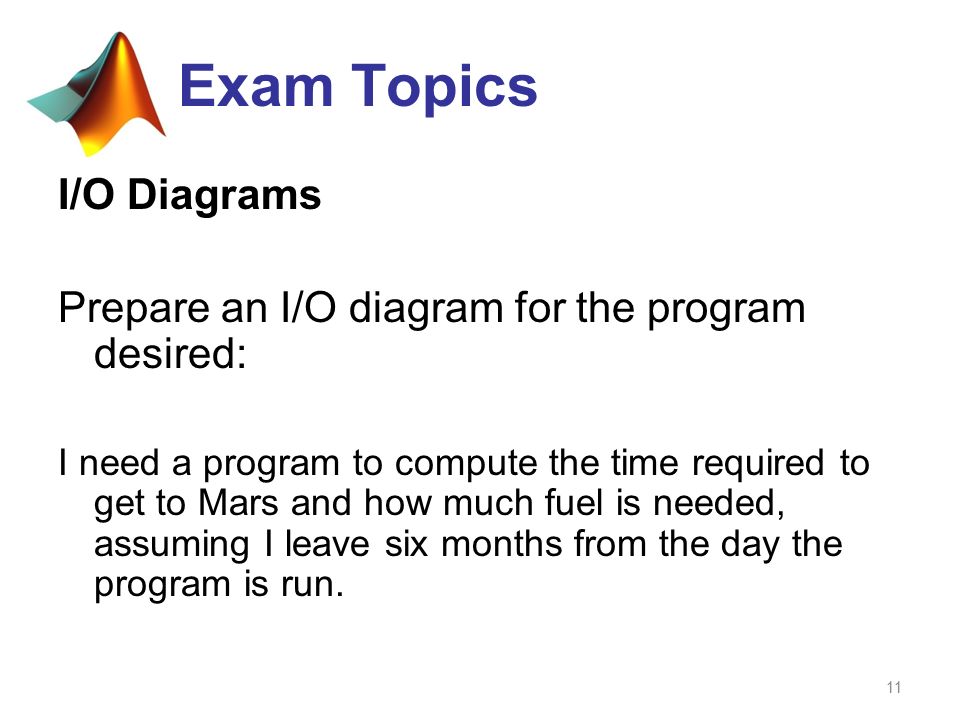 Exam Topics

I/O Diagrams

Prepare an I/O diagram for the program desired:

I need a program to compute the time required to get to Mars and how much fuel is needed, assuming I leave six months from the day the program is run.

11